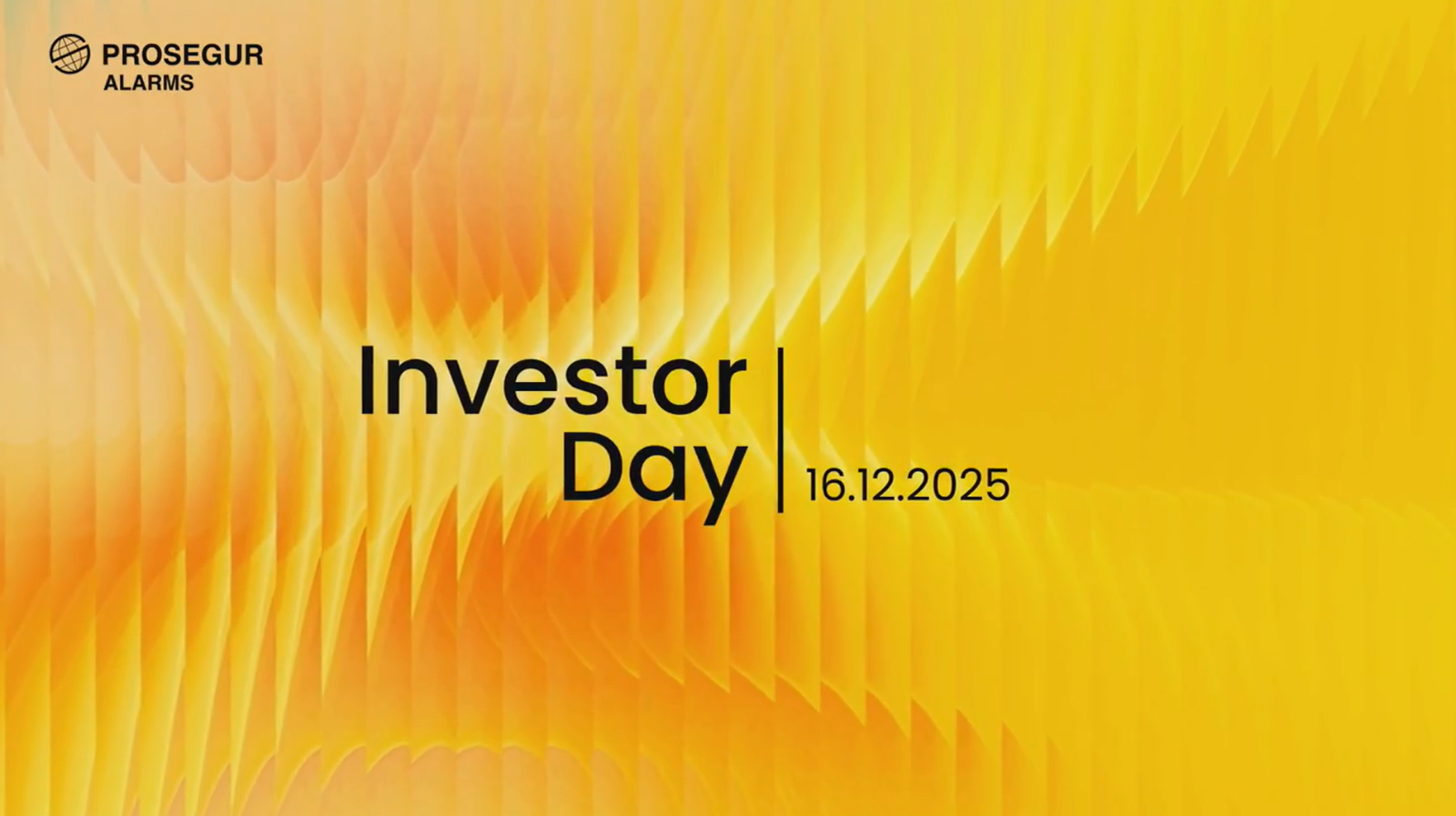 PROSEGUR
ALARMS

Investor Day

16.12.2025